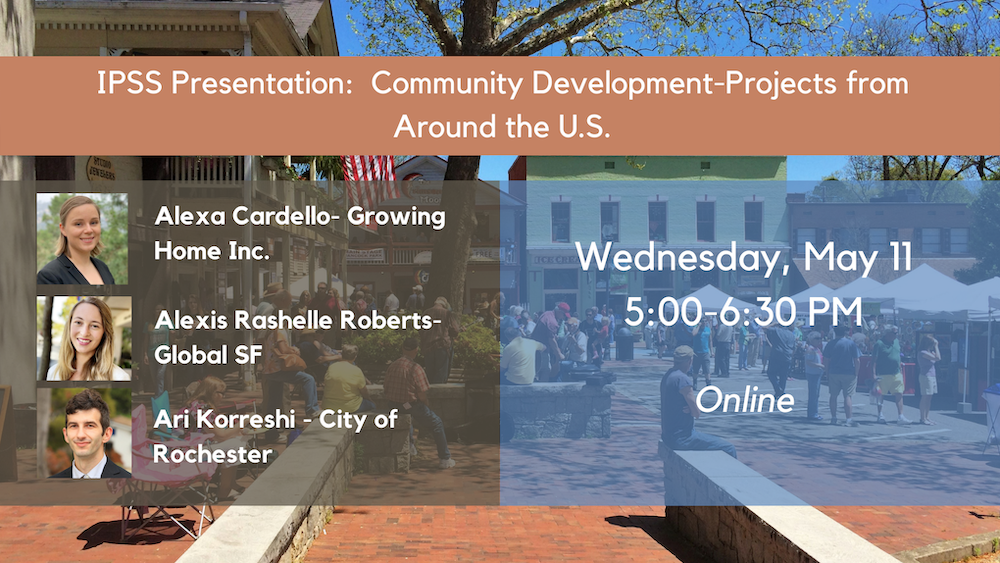 IPSS Presentation: Community Development-Projects from Around the U.S.

Alexa Cardello- Growing Home Inc.

Alexis Rashelle Roberts- Global SF

Ari Korreshi - City of Rochester

Wednesday, May 11
5:00-6:30 PM

Online